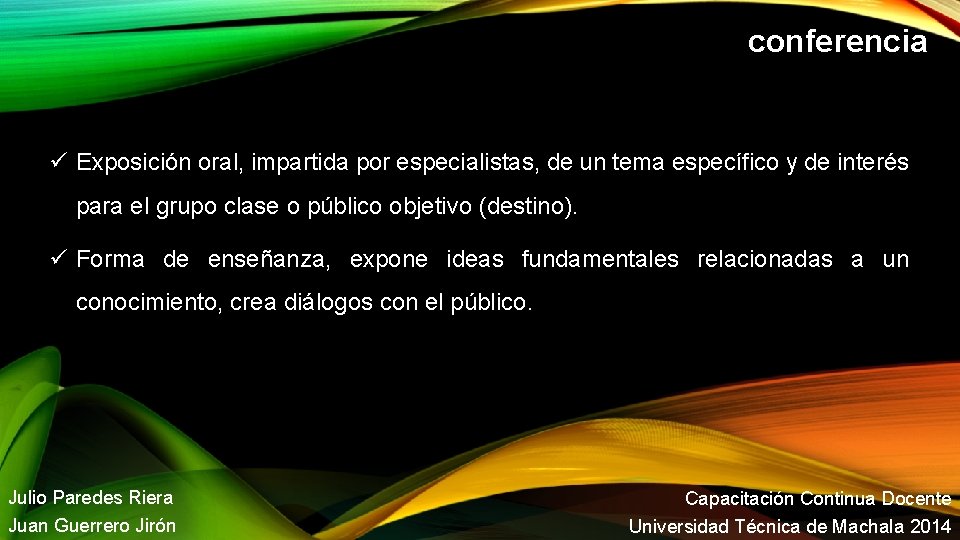 conferencia

✓ Exposición oral, impartida por especialistas, de un tema específico y de interés para el grupo clase o público objetivo (destino).

✓ Forma de enseñanza, expone ideas fundamentales relacionadas a un conocimiento, crea diálogos con el público.

Julio Paredes Riera
Juan Guerrero Jirón

Capacitación Continua Docente
Universidad Técnica de Machala 2014